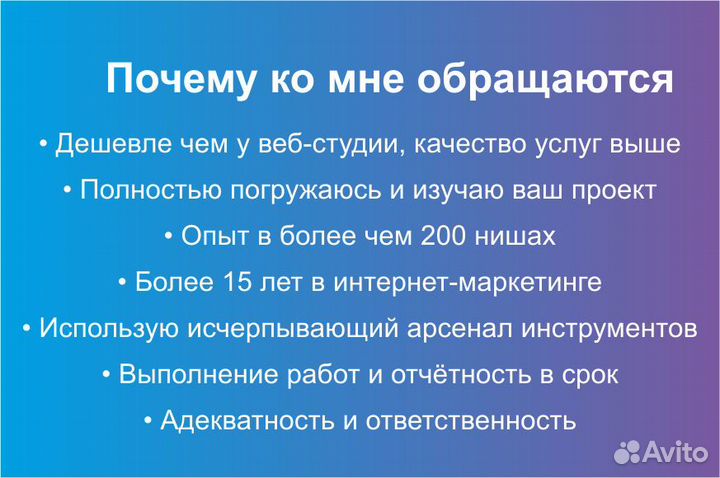 Почему ко мне обращаются

• Дешевле чем у веб-студии, качество услуг выше

• Полностью погружаюсь и изучаю ваш проект

• Опыт в более чем 200 нишах

• Более 15 лет в интернет-маркетинге

• Использую исчерпывающий арсенал инструментов

• Выполнение работ и отчётность в срок

• Адекватность и ответственность

Avito